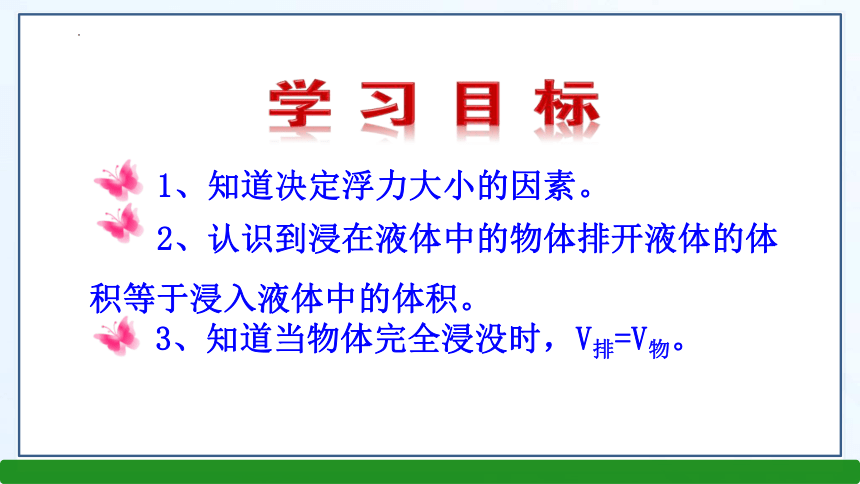 学习目标

1、知道决定浮力大小的因素。

2、认识到浸在液体中的物体排开液体的体积等于浸入液体中的体积。

3、知道当物体完全浸没时，$V_{排}=V_{物}$。